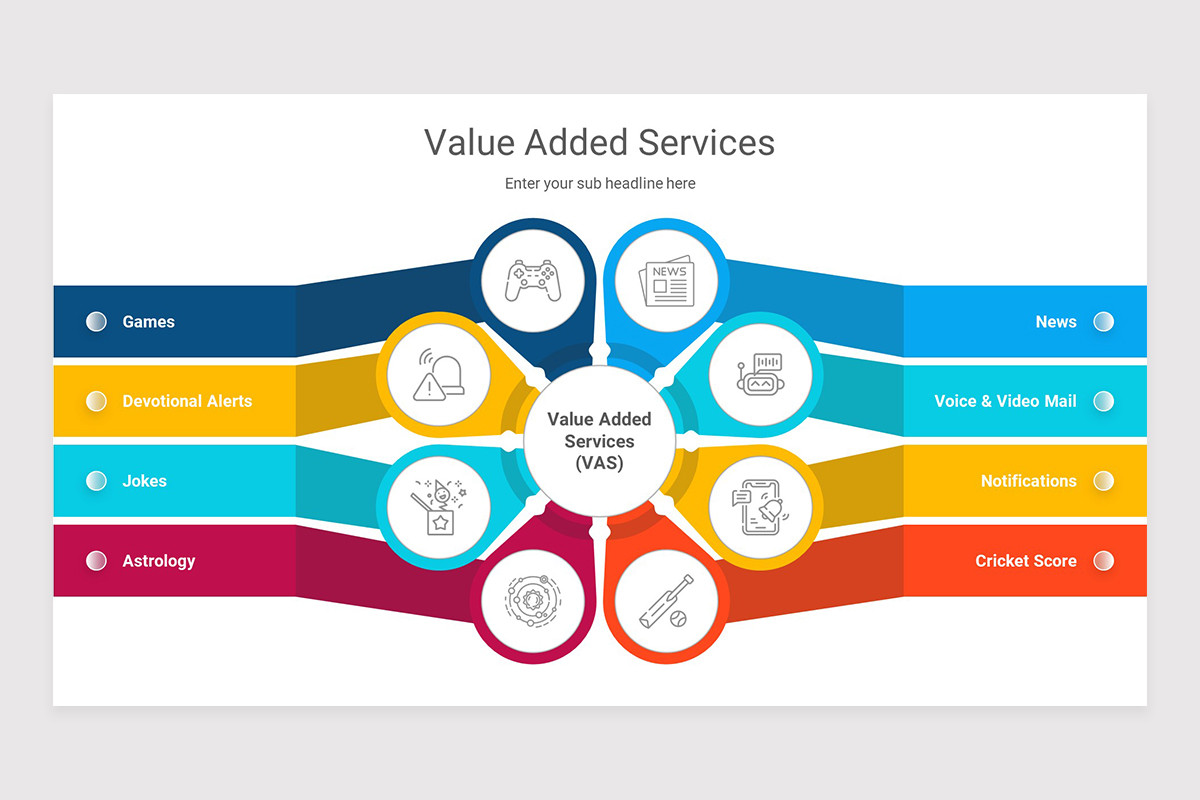 Value Added Services

Enter your sub headline here

Games

Devotional Alerts

Jokes

Astrology

NEWS

Value Added Services (VAS)

News

Voice & Video Mail

Notifications

Cricket Score